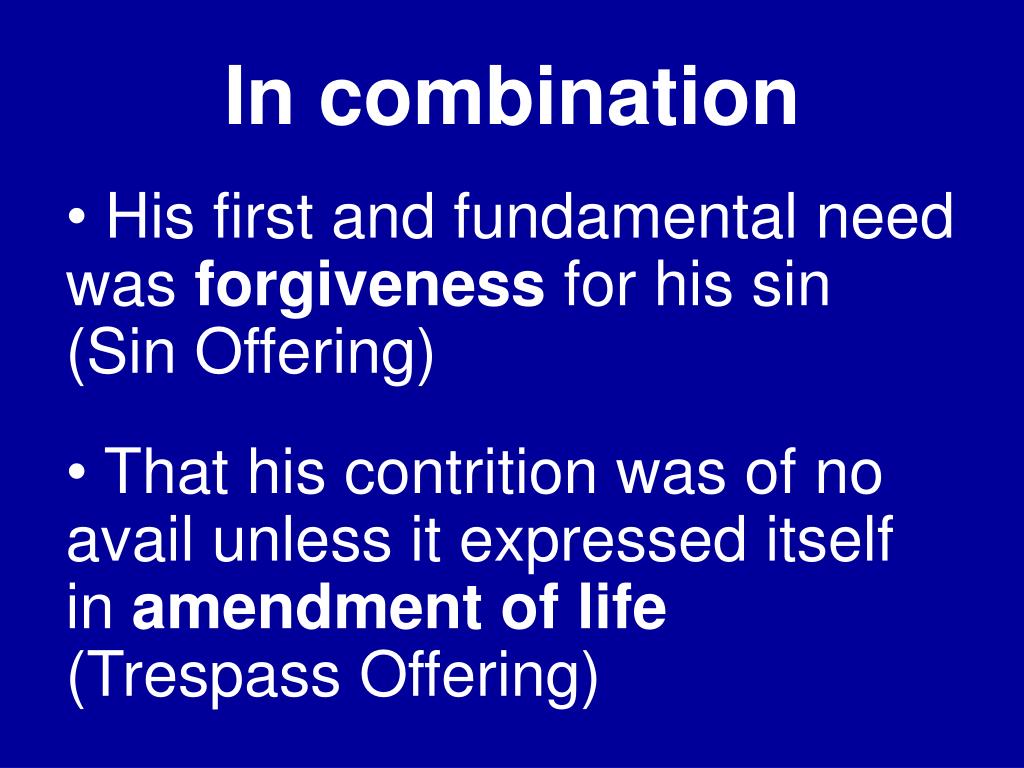 In combination

• His first and fundamental need was forgiveness for his sin (Sin Offering)

• That his contrition was of no avail unless it expressed itself in amendment of life (Trespass Offering)